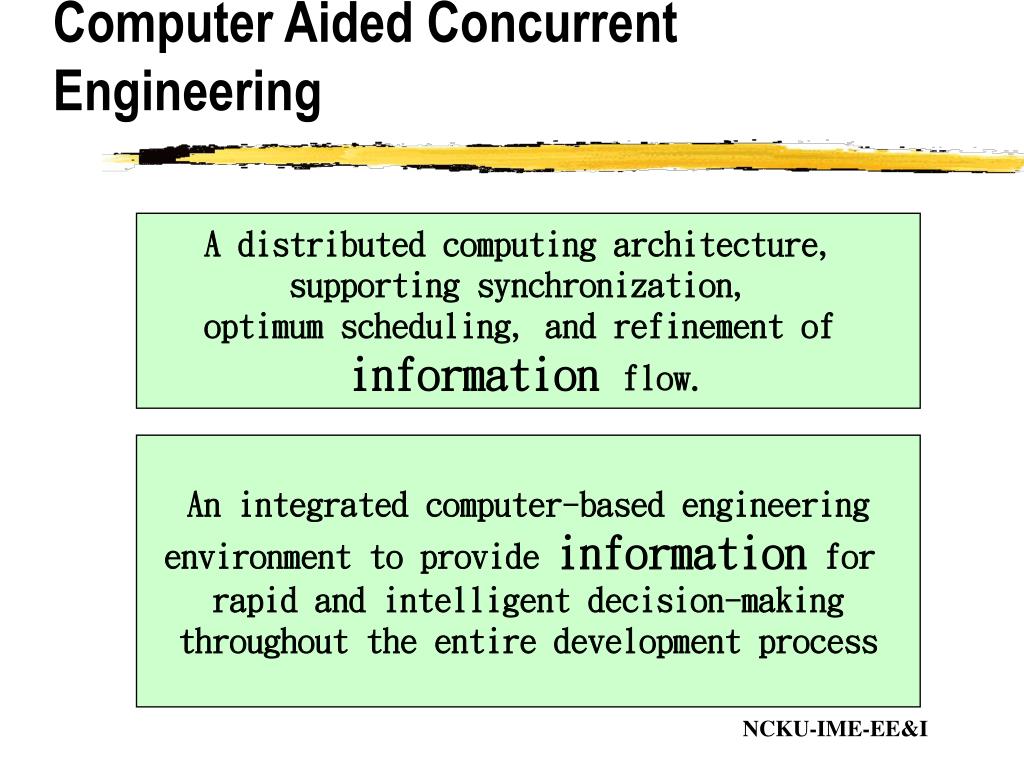 Computer Aided Concurrent Engineering

A distributed computing architecture, supporting synchronization, optimum scheduling, and refinement of information flow.

An integrated computer-based engineering environment to provide information for rapid and intelligent decision-making throughout the entire development process

NCKU-IME-EE&I